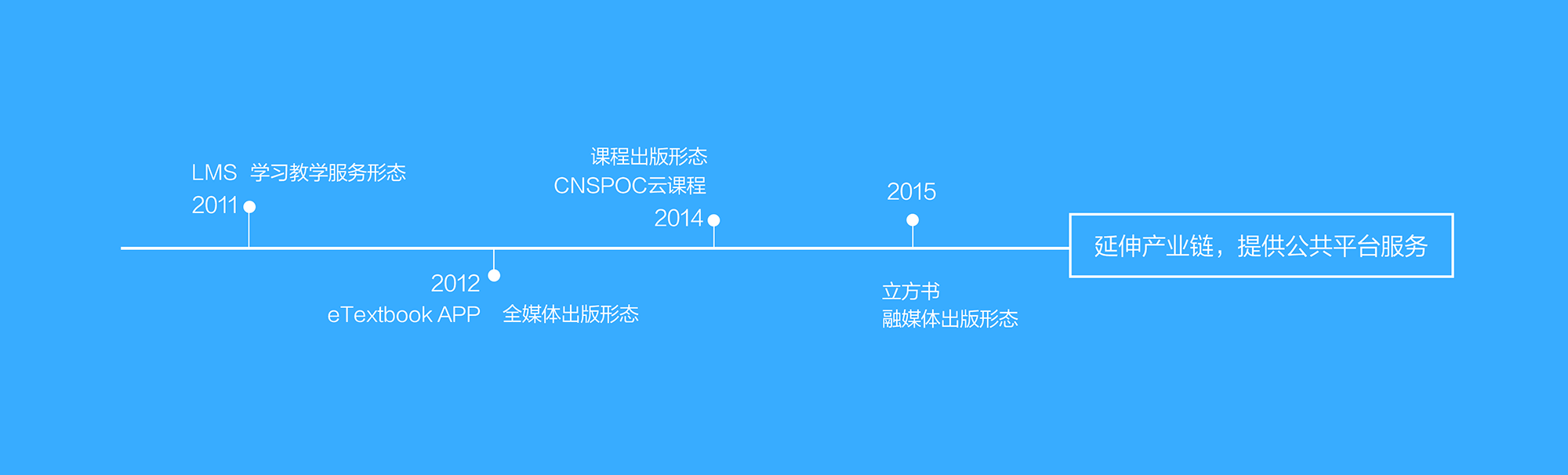 LMS 学习教学服务形态
2011

2012
eTextbook APP 全媒体出版形态

课程出版形态
CNSPOC云课程
2014

2015

立方书
融媒体出版形态

延伸产业链，提供公共平台服务